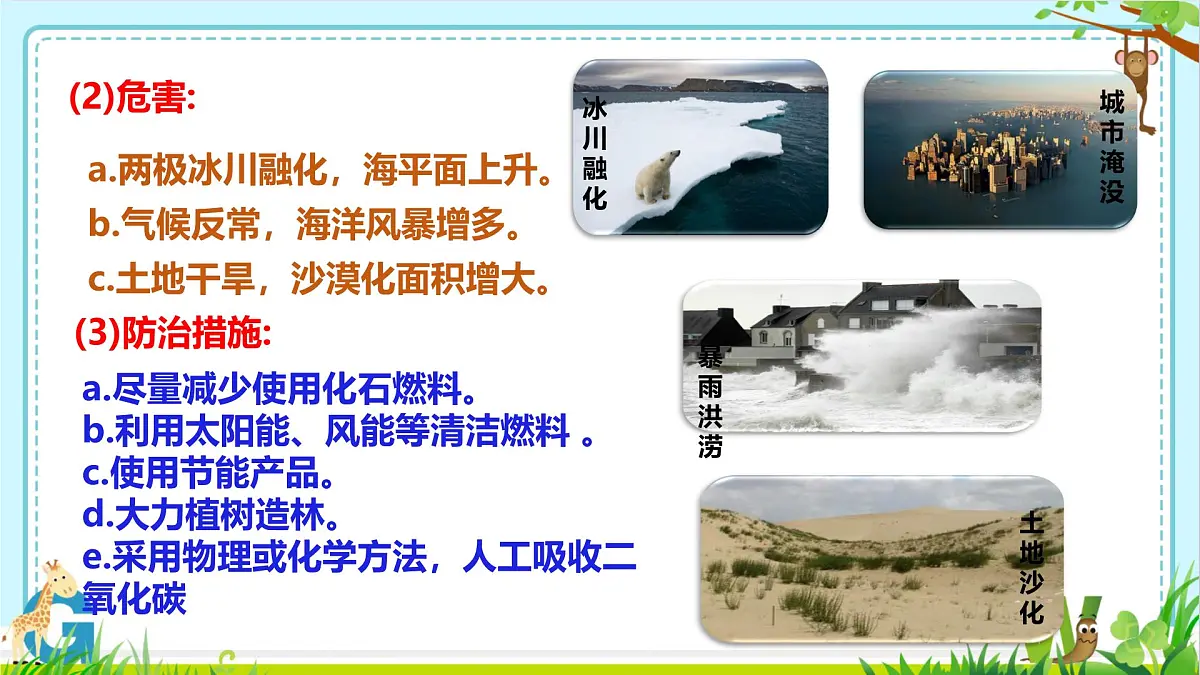 (2)危害:

a.两极冰川融化，海平面上升。
b.气候反常，海洋风暴增多。
c.土地干旱，沙漠化面积增大。

(3)防治措施:

a.尽量减少使用化石燃料。
b.利用太阳能、风能等清洁燃料 。
c.使用节能产品。
d.大力植树造林。
e.采用物理或化学方法，人工吸收二氧化碳

冰川融化

城市淹没

暴雨洪涝

土地沙化